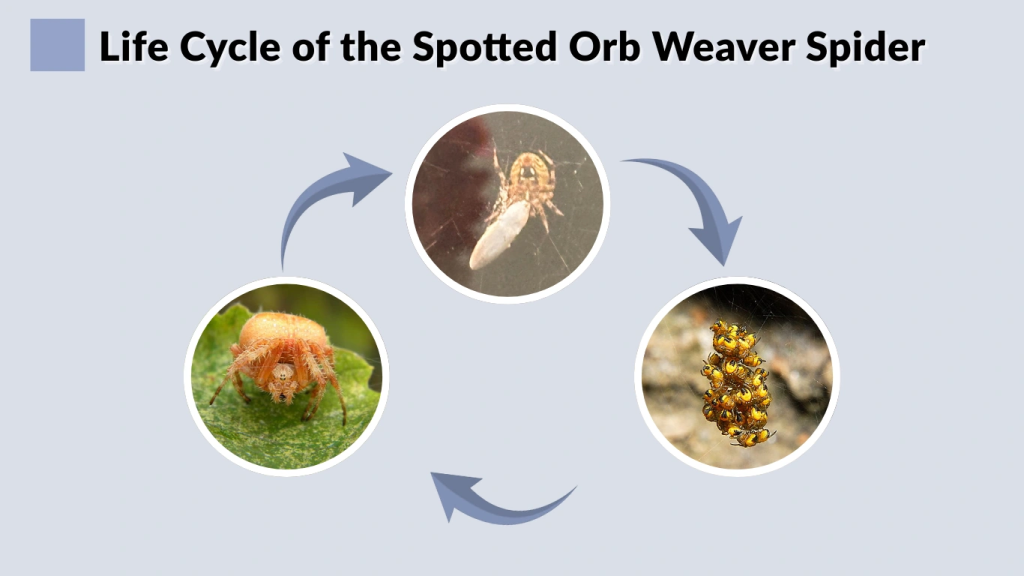 Life Cycle of the Spotted Orb Weaver Spider